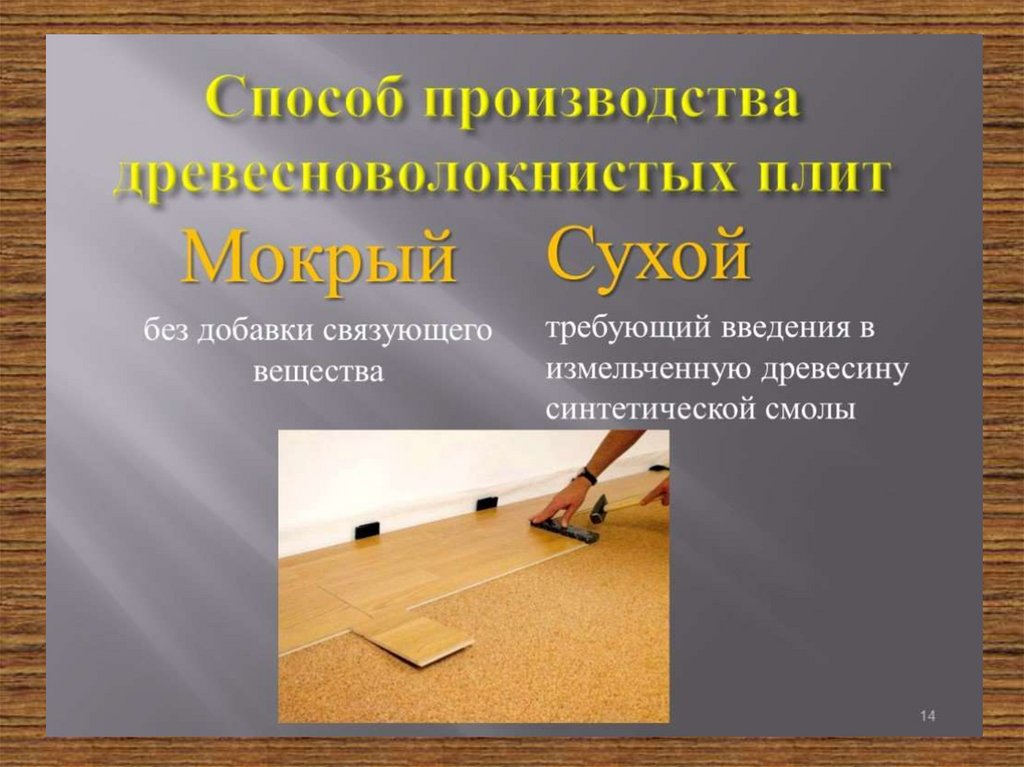 Способ производства древесноволокнистых плит

Мокрый

без добавки связующего вещества

Сухой

требующий введения в измельченную древесину синтетической смолы

14